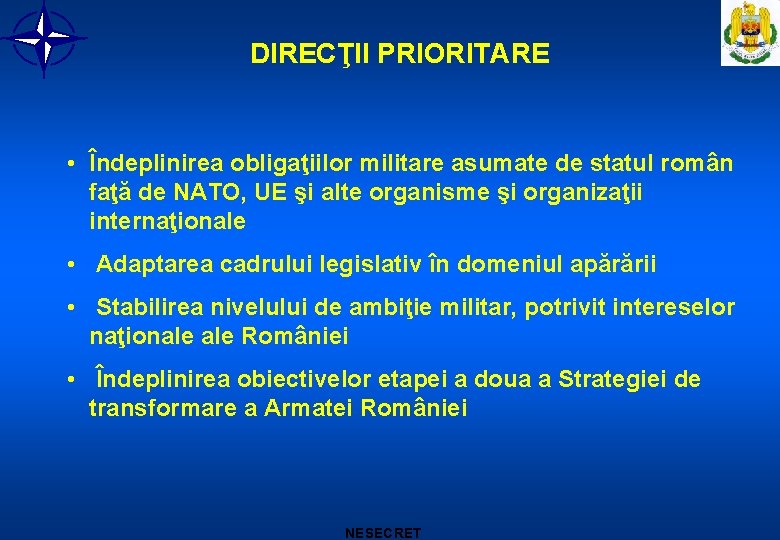 DIRECŢII PRIORITARE

• Îndeplinirea obligaţiilor militare asumate de statul român faţă de NATO, UE şi alte organisme şi organizaţii internaţionale

• Adaptarea cadrului legislativ în domeniul apărării

• Stabilirea nivelului de ambiţie militar, potrivit intereselor naţionale ale României

• Îndeplinirea obiectivelor etapei a doua a Strategiei de transformare a Armatei României

NESECRET